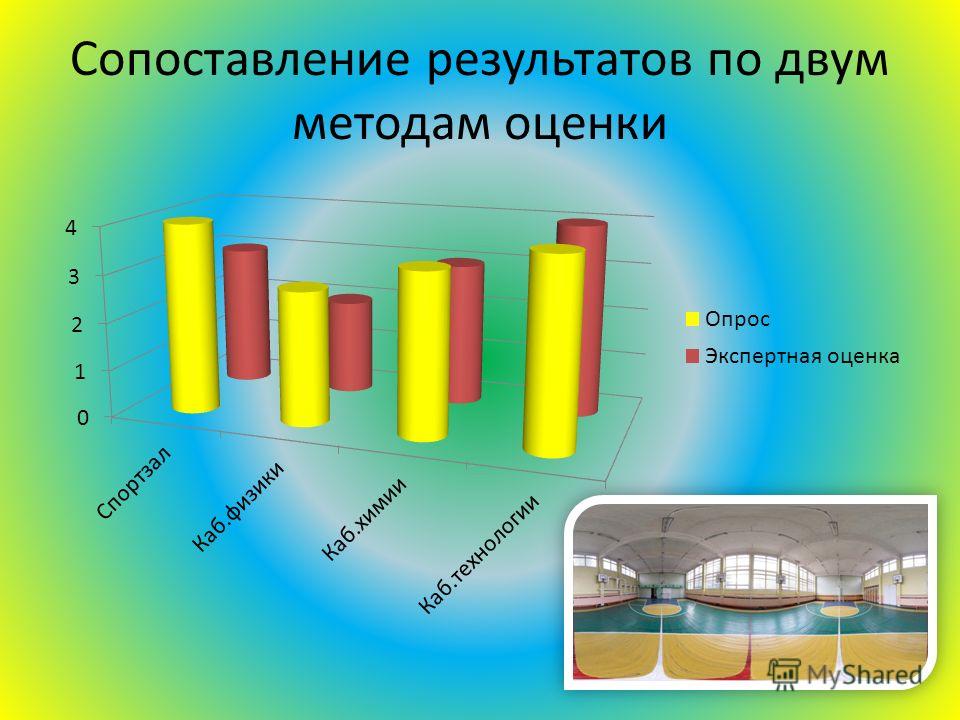 Сопоставление результатов по двум методам оценки

4
3
2
1
0

Спортзал
Каб.физики
Каб.химии
Каб.технологии

Опрос
Экспертная оценка

MyShared